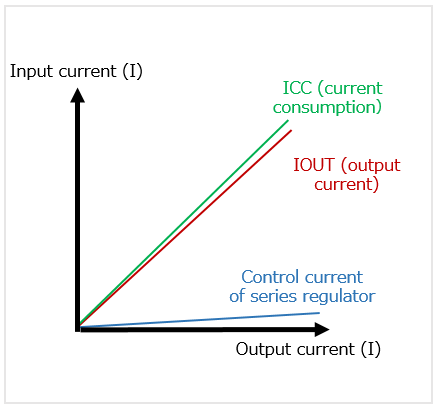 Input current (I)

ICC (current consumption)

IOUT (output current)

Control current of series regulator

Output current (I)